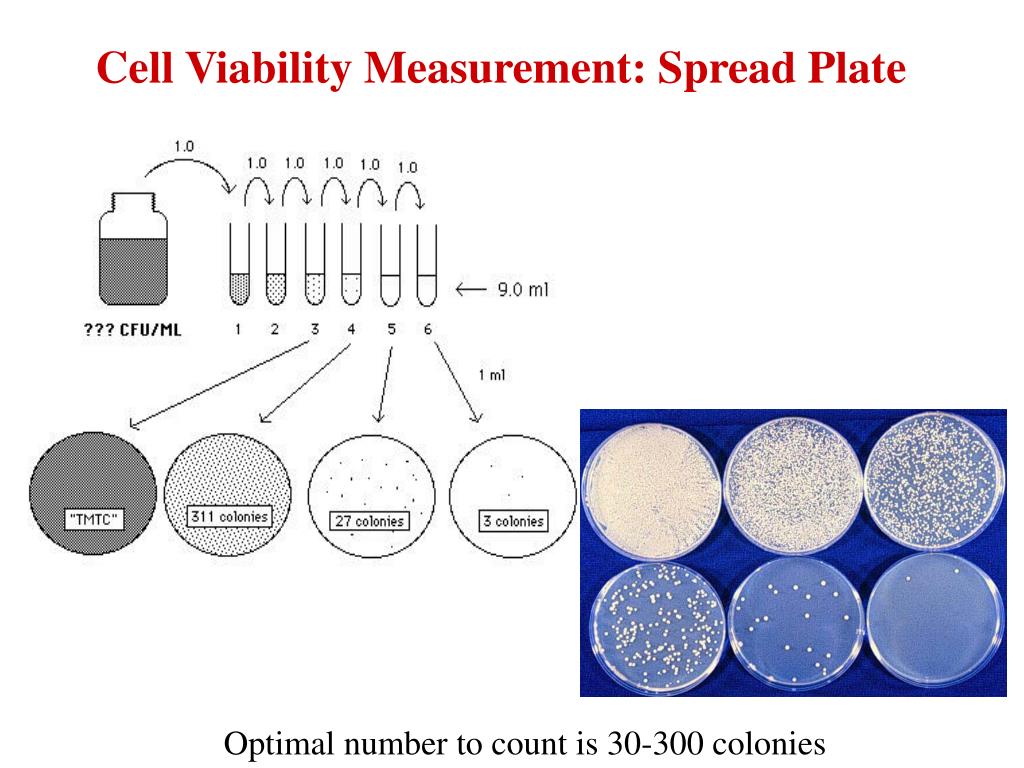 Cell Viability Measurement: Spread Plate

1.0

1.0 1.0 1.0 1.0 1.0

← 9.0 ml

??? CFU/ML

1 2 3 4 5 6

1 ml

"TMTC"

311 colonies

27 colonies

3 colonies

Optimal number to count is 30-300 colonies